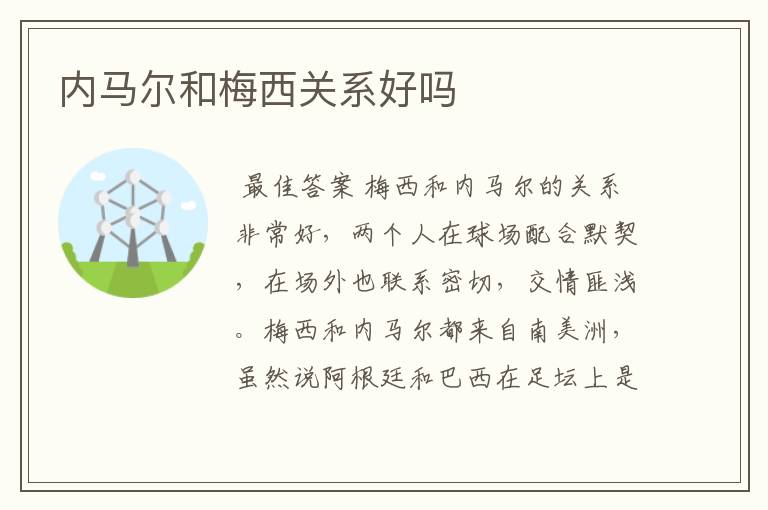 内马尔和梅西关系好吗

最佳答案 梅西和内马尔的关系非常好，两个人在球场配合默契，在场外也联系密切，交情匪浅。梅西和内马尔都来自南美洲，虽然说阿根廷和巴西在足坛上是